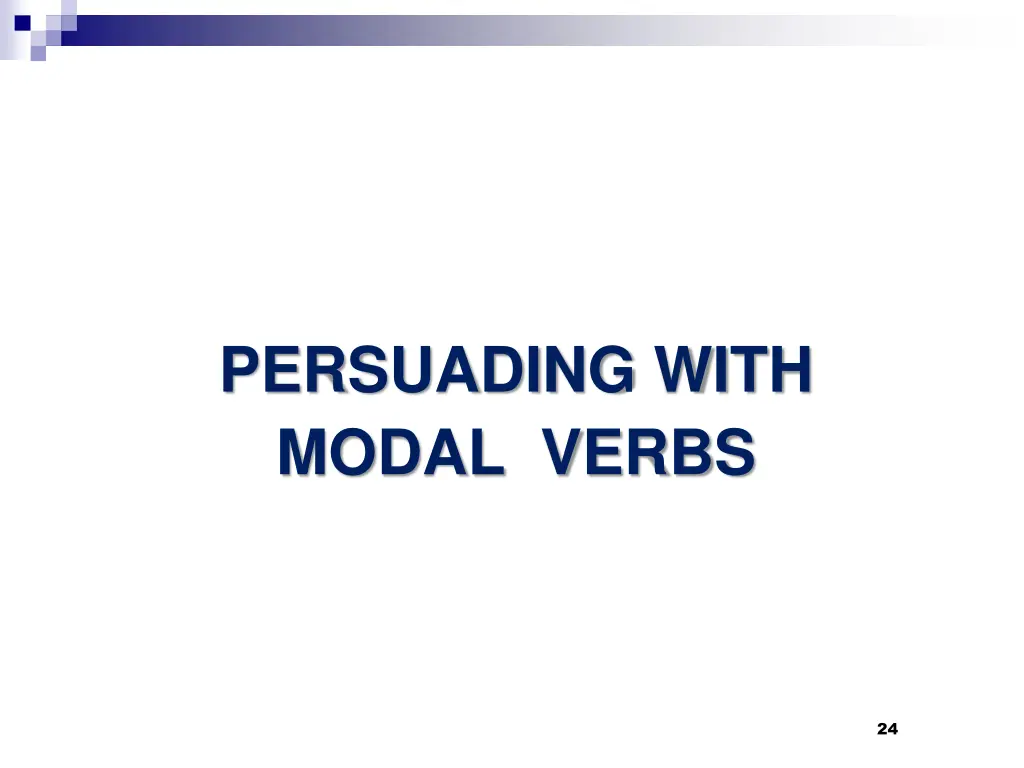 PERSUADING WITH MODAL VERBS

24